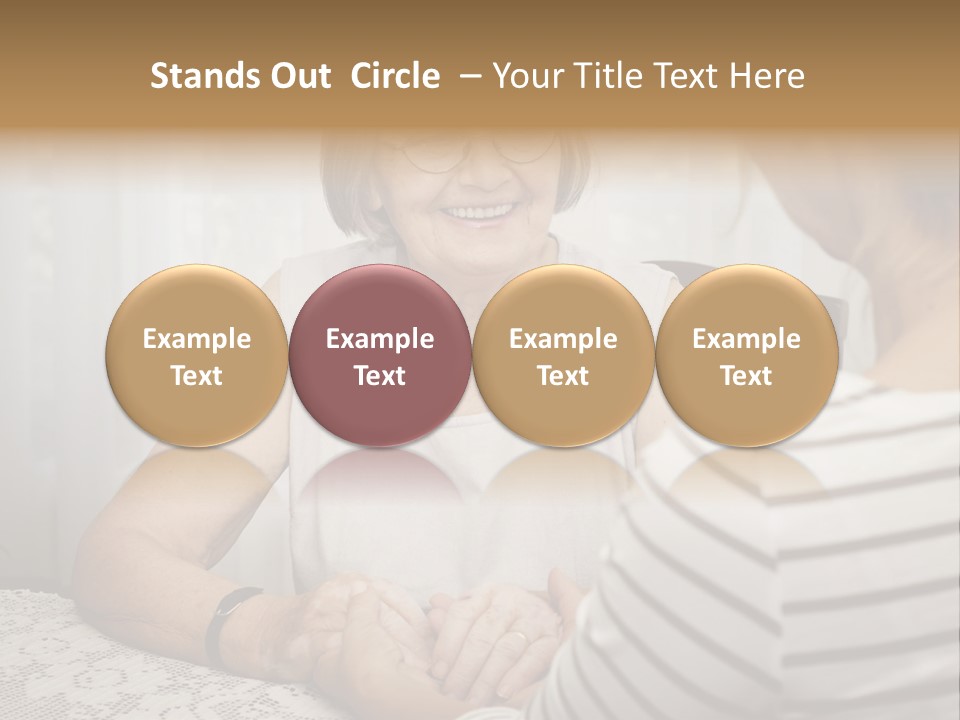 Stands Out Circle – Your Title Text Here

Example Text

Example Text

Example Text

Example Text